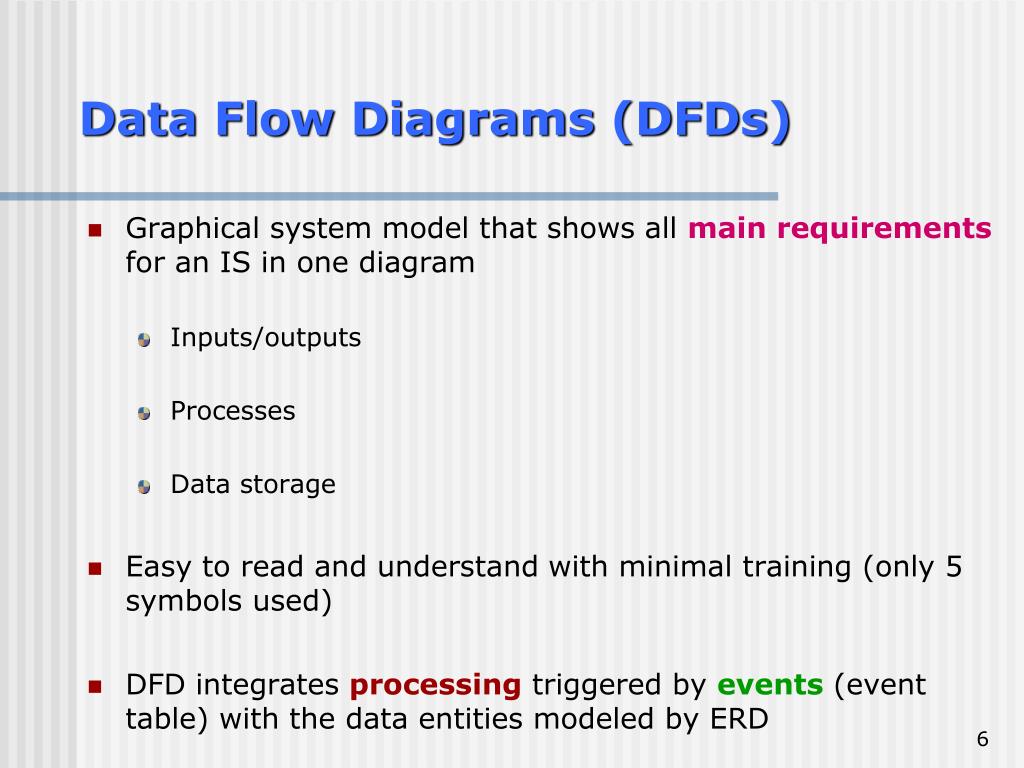 Data Flow Diagrams (DFDs)

Graphical system model that shows all main requirements for an IS in one diagram

Inputs/outputs

Processes

Data storage

Easy to read and understand with minimal training (only 5 symbols used)

DFD integrates processing triggered by events (event table) with the data entities modeled by ERD

6